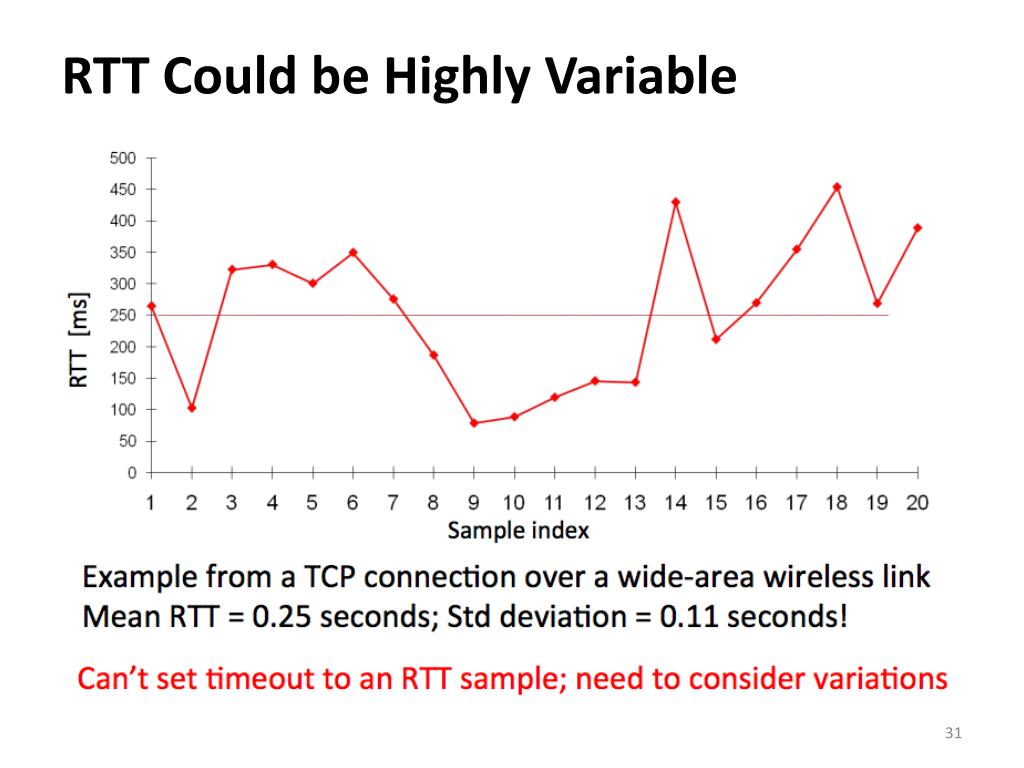 RTT Could be Highly Variable

500
450
400
350
300
250
200
150
100
50
0

RTT [ms]

1 2 3 4 5 6 7 8 9 10 11 12 13 14 15 16 17 18 19 20

Sample index

Example from a TCP connection over a wide-area wireless link
Mean RTT = 0.25 seconds; Std deviation = 0.11 seconds!

Can't set timeout to an RTT sample; need to consider variations

31